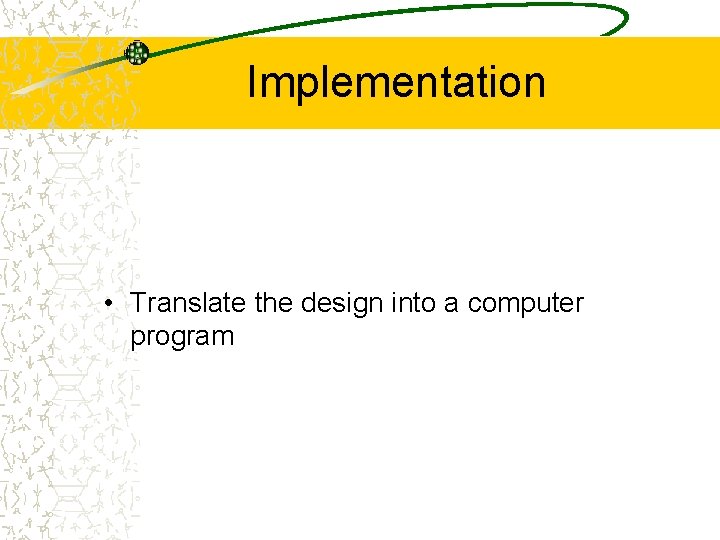 Implementation

• Translate the design into a computer program